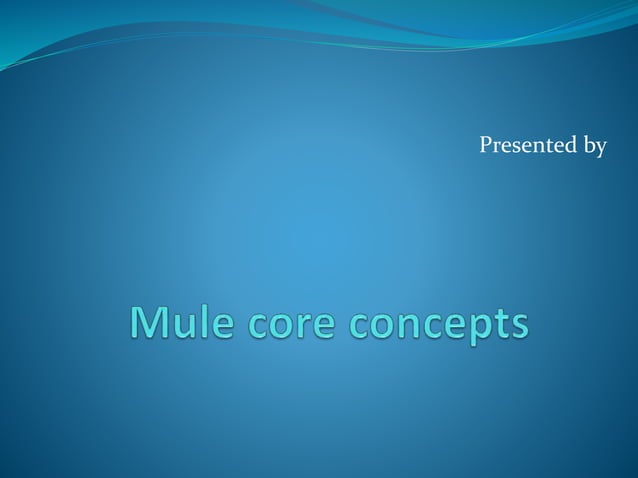 Presented by

Mule core concepts